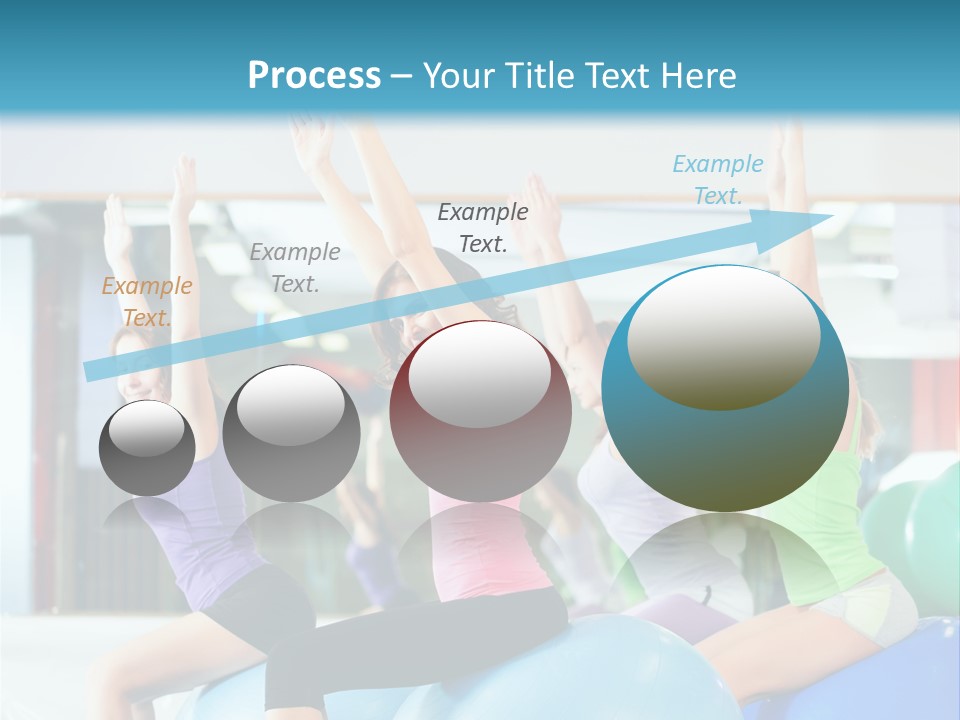 Process – Your Title Text Here

Example Text.

Example Text.

Example Text.

Example Text.